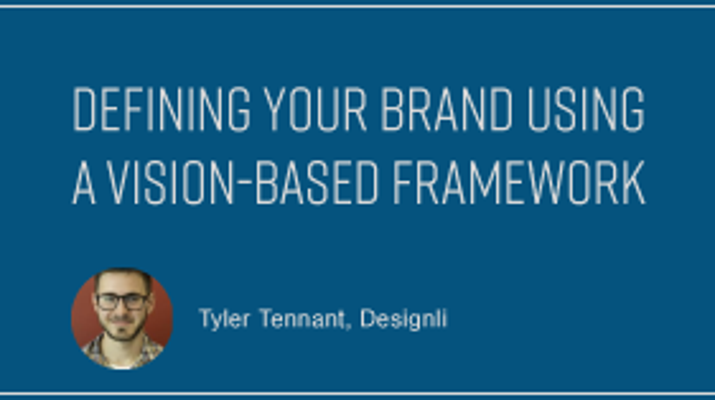 DEFINING YOUR BRAND USING A VISION-BASED FRAMEWORK

Tyler Tennant, Designli